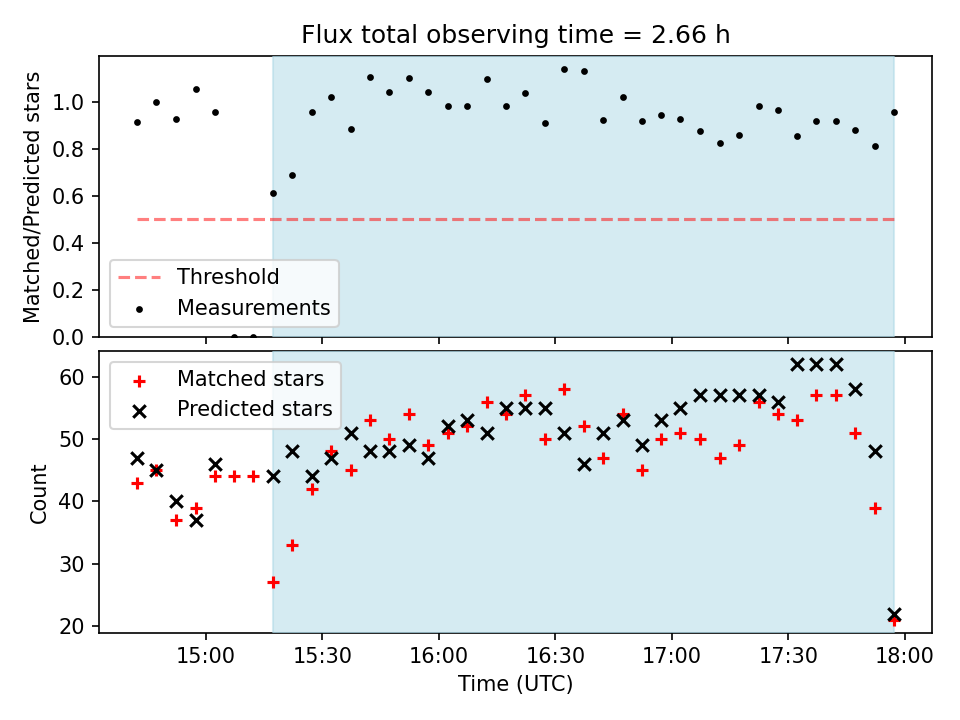 Flux total observing time = 2.66 h

Matched/Predicted stars

1.0
0.8
0.6
0.4
0.2
0.0

Threshold
Measurements

Count

60
50
40
30
20

Matched stars
Predicted stars

15:00
15:30
16:00
16:30
17:00
17:30
18:00

Time (UTC)